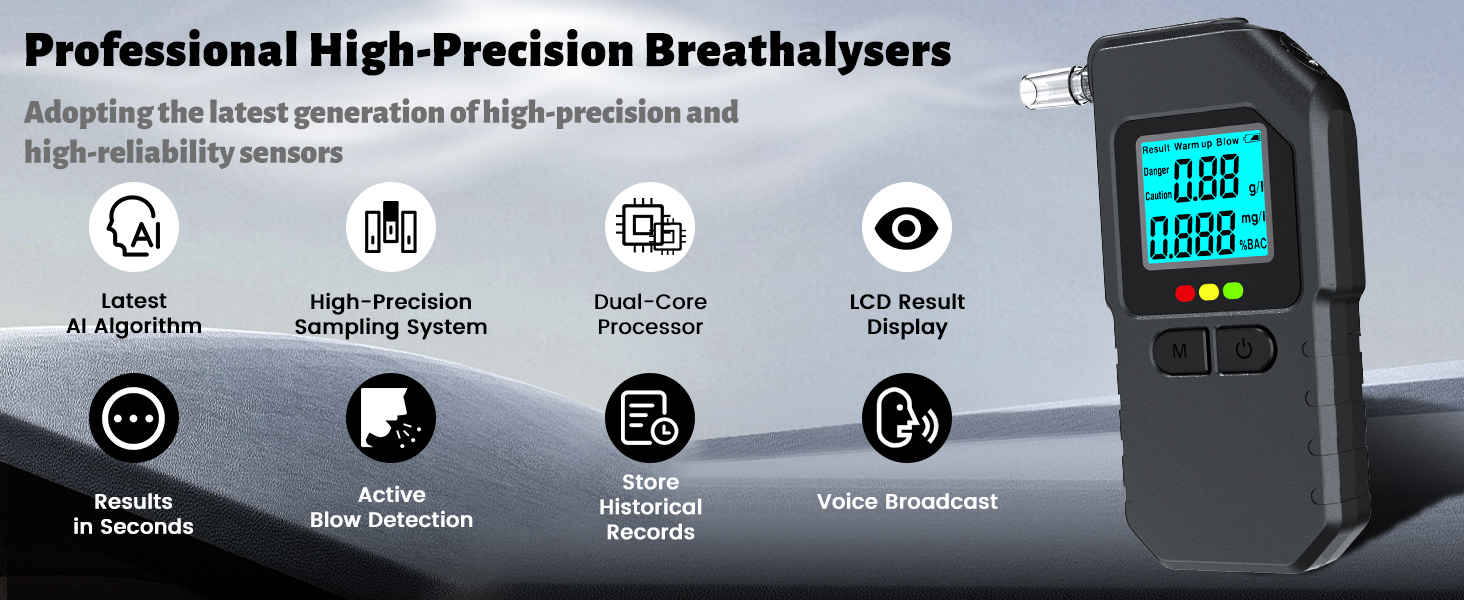 Professional High-Precision Breathalysers

Adopting the latest generation of high-precision and high-reliability sensors

AI

Latest
AI Algorithm

High-Precision
Sampling System

Dual-Core
Processor

LCD Result
Display

Results
in Seconds

Active
Blow Detection

Store
Historical
Records

Voice Broadcast

Result Warm up Blow

Danger
Caution
0.88 g/l
0.888 mg/l
%BAC

M